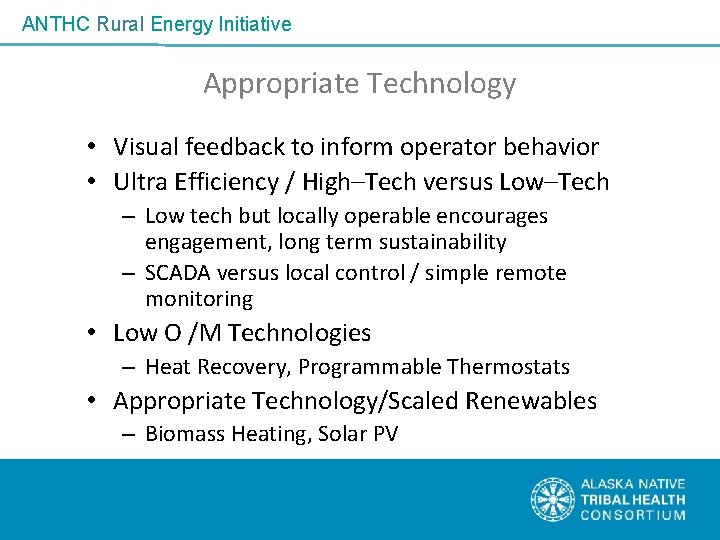 ANTHC Rural Energy Initiative

Appropriate Technology

• Visual feedback to inform operator behavior
• Ultra Efficiency / High–Tech versus Low–Tech
  – Low tech but locally operable encourages engagement, long term sustainability
  – SCADA versus local control / simple remote monitoring
• Low O /M Technologies
  – Heat Recovery, Programmable Thermostats
• Appropriate Technology/Scaled Renewables
  – Biomass Heating, Solar PV

ALASKA NATIVE
TRIBAL HEALTH
CONSORTIUM